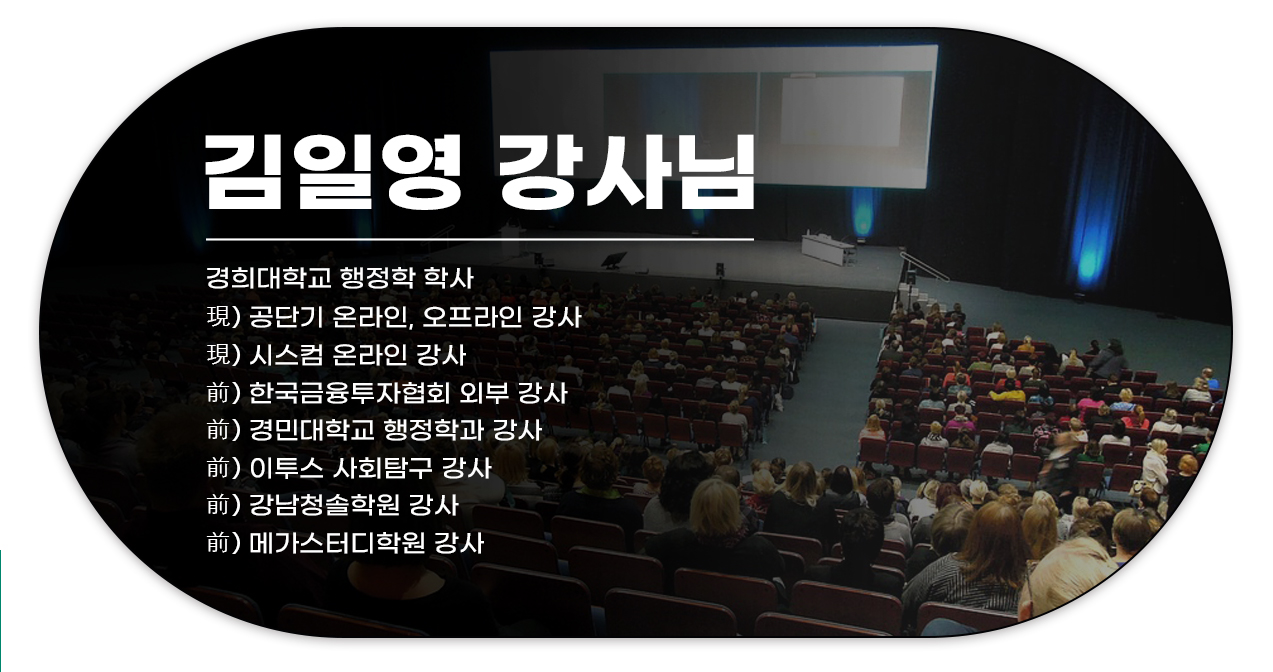 김일영 강사님

경희대학교 행정학 학사
現) 공단기 온라인, 오프라인 강사
現) 시스컴 온라인 강사
前) 한국금융투자협회 외부 강사
前) 경민대학교 행정학과 강사
前) 이투스 사회탐구 강사
前) 강남청솔학원 강사
前) 메가스터디학원 강사